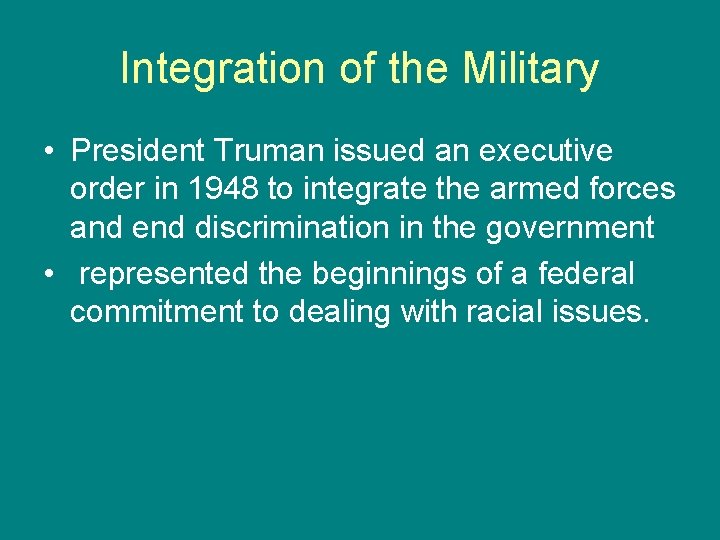 Integration of the Military

• President Truman issued an executive order in 1948 to integrate the armed forces and end discrimination in the government

• represented the beginnings of a federal commitment to dealing with racial issues.